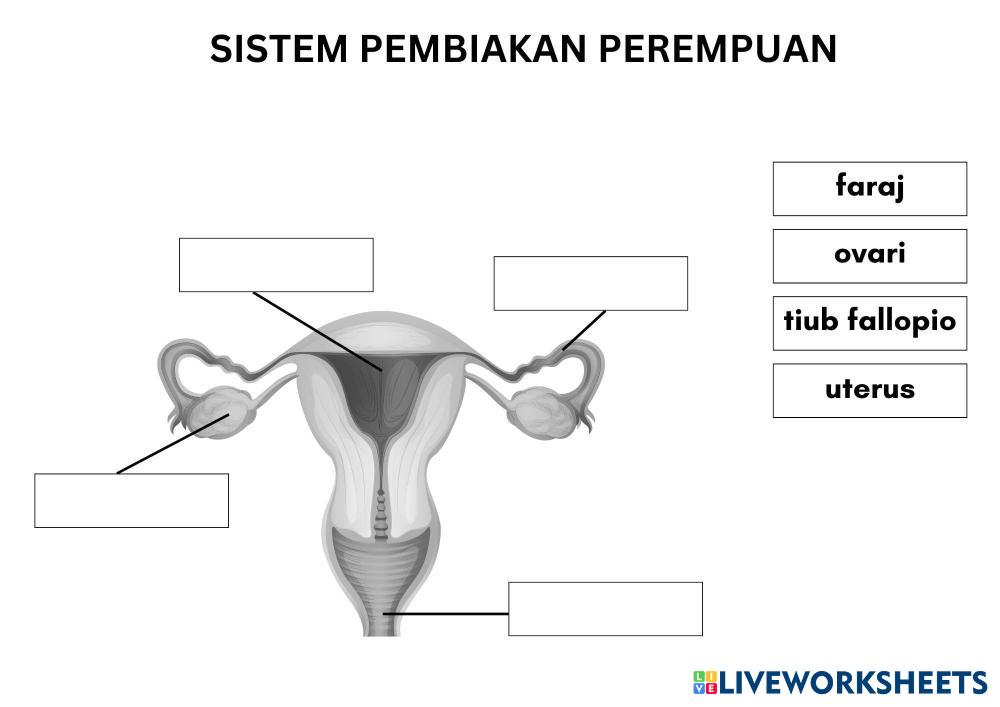 SISTEM PEMBIAKAN PEREMPUAN

faraj

ovari

tiub fallopio

uterus

LIVEWORKSHEETS